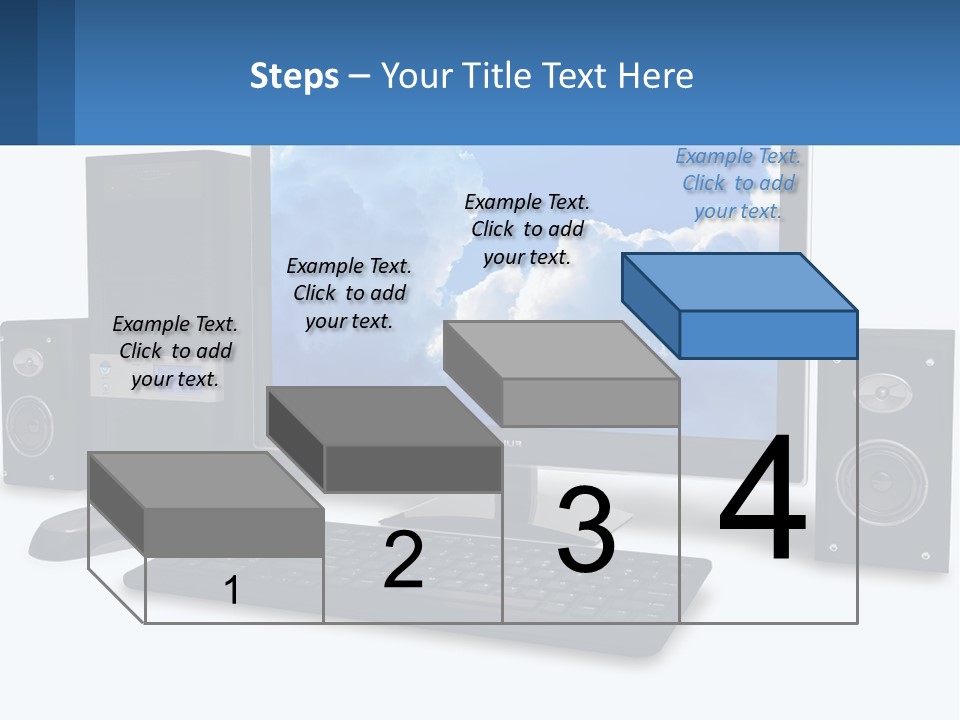 Steps – Your Title Text Here

Example Text. Click to add your text.

Example Text. Click to add your text.

Example Text. Click to add your text.

Example Text. Click to add your text.

1

2

3

4